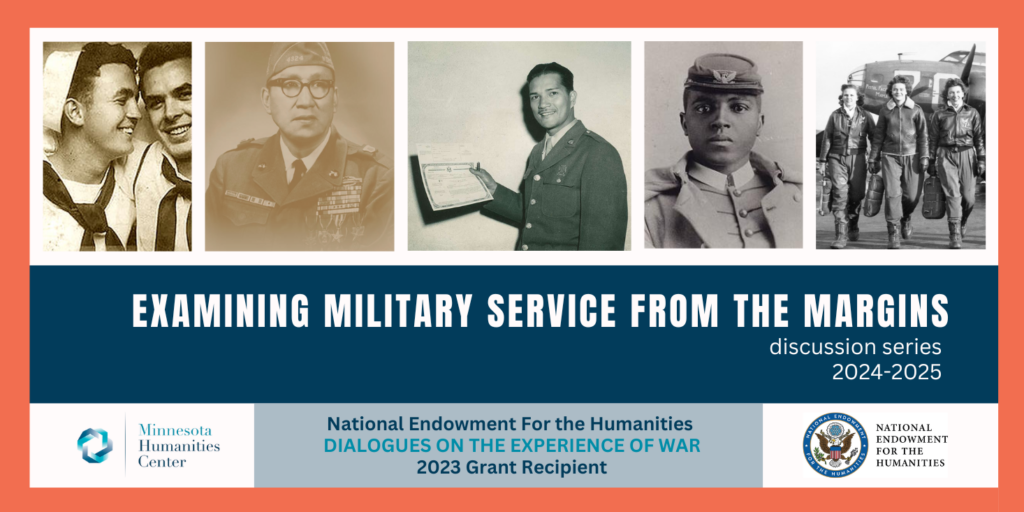 EXAMINING MILITARY SERVICE FROM THE MARGINS
discussion series
2024-2025

Minnesota Humanities Center

National Endowment For the Humanities
DIALOGUES ON THE EXPERIENCE OF WAR
2023 Grant Recipient

NATIONAL ENDOWMENT FOR THE HUMANITIES

NATIONAL ENDOWMENT FOR THE HUMANITIES